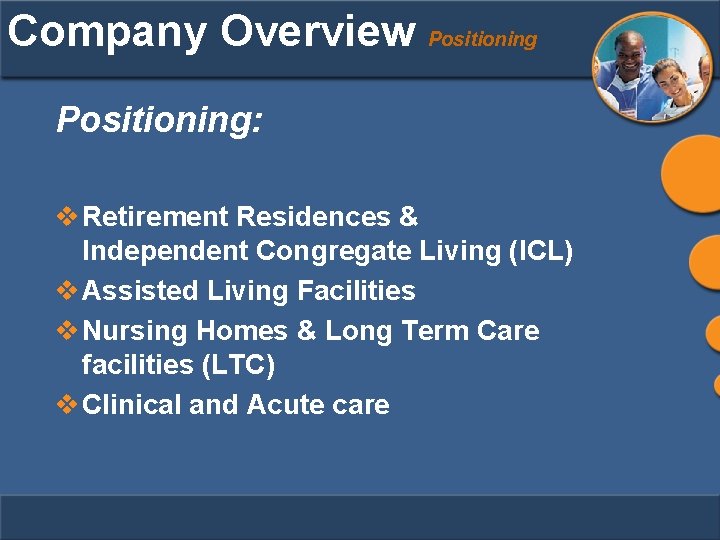 Company Overview Positioning

Positioning:

❖ Retirement Residences & Independent Congregate Living (ICL)
❖ Assisted Living Facilities
❖ Nursing Homes & Long Term Care facilities (LTC)
❖ Clinical and Acute care